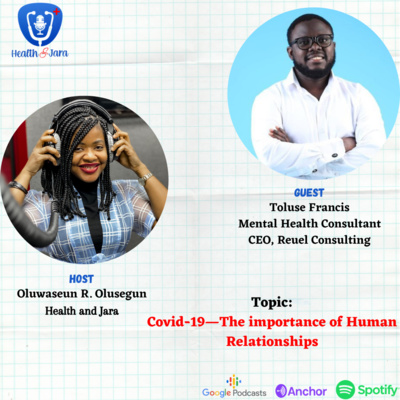 Health & Jara

GUEST
Toluse Francis
Mental Health Consultant
CEO, Reuel Consulting

HOST
Oluwaseun R. Olusegun
Health and Jara

Topic:
Covid-19—The importance of Human Relationships

Google Podcasts Anchor Spotify